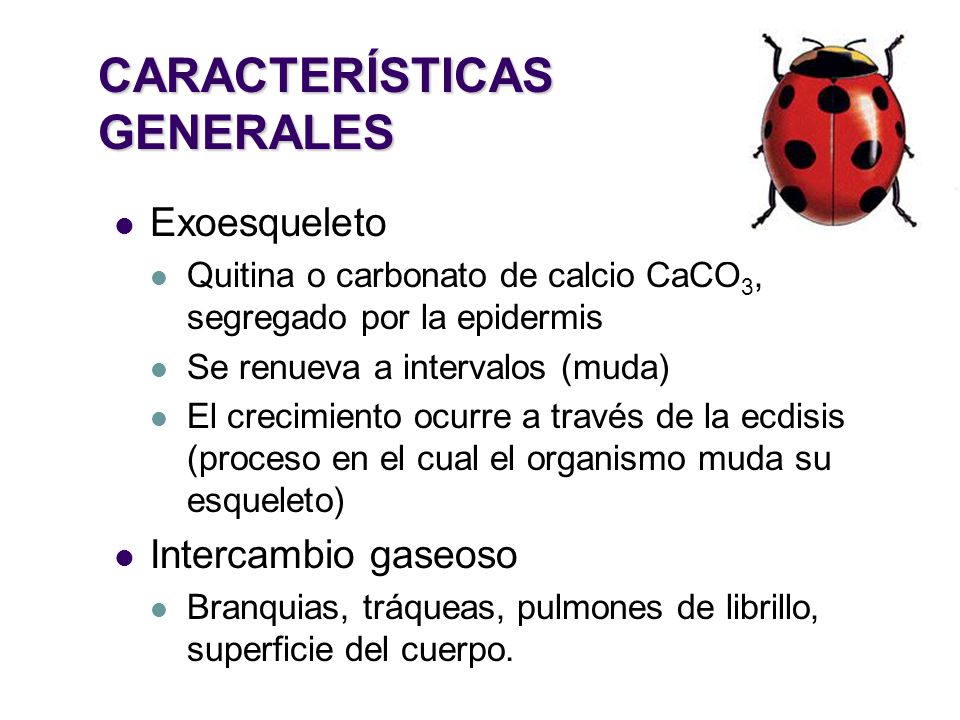 CARACTERÍSTICAS GENERALES

- Exoesqueleto
  - Quitina o carbonato de calcio $CaCO_3$, segregado por la epidermis
  - Se renueva a intervalos (muda)
  - El crecimiento ocurre a través de la ecdisis (proceso en el cual el organismo muda su esqueleto)
- Intercambio gaseoso
  - Branquias, tráqueas, pulmones de librillo, superficie del cuerpo.